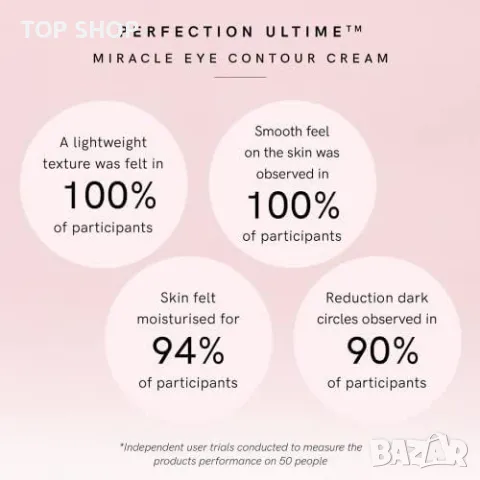 TOP SHOP

PERFECTION ULTIME™
MIRACLE EYE CONTOUR CREAM

A lightweight texture was felt in
100%
of participants

Smooth feel on the skin was observed in
100%
of participants

Skin felt moisturised for
94%
of participants

Reduction dark circles observed in
90%
of participants

*Independent user trials conducted to measure the products performance on 50 people

BAZAR